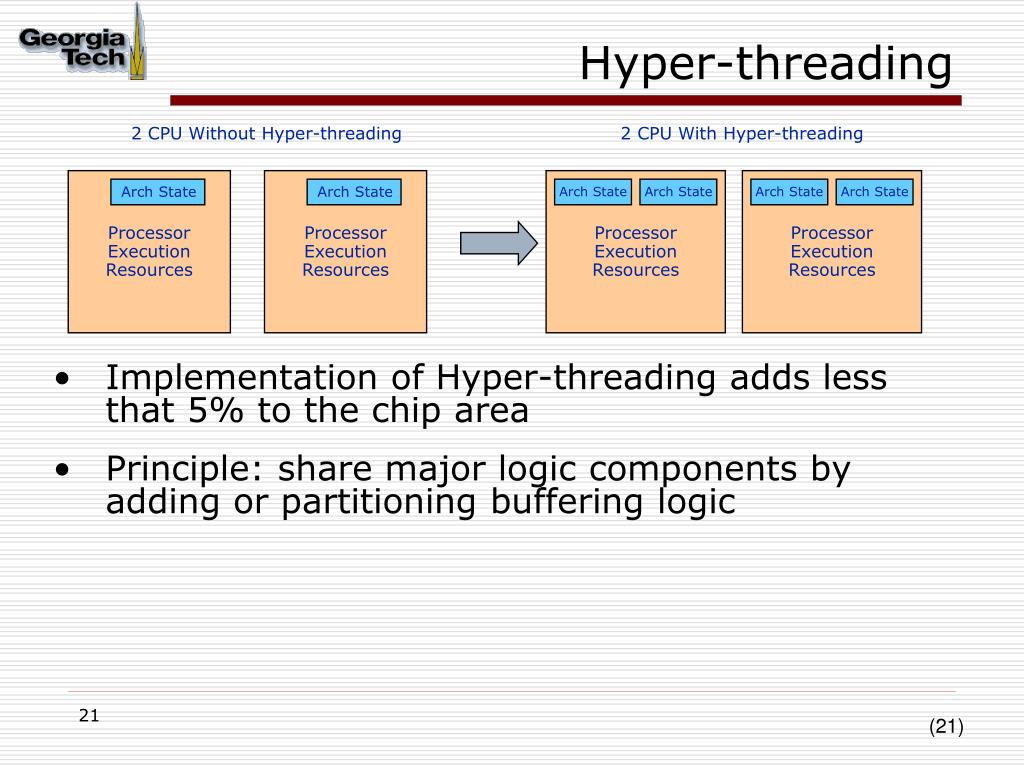 Georgia Tech

Hyper-threading

2 CPU Without Hyper-threading

Arch State
Processor Execution Resources

Arch State
Processor Execution Resources

2 CPU With Hyper-threading

Arch State Arch State
Processor Execution Resources

Arch State Arch State
Processor Execution Resources

• Implementation of Hyper-threading adds less that 5% to the chip area

• Principle: share major logic components by adding or partitioning buffering logic

21

(21)